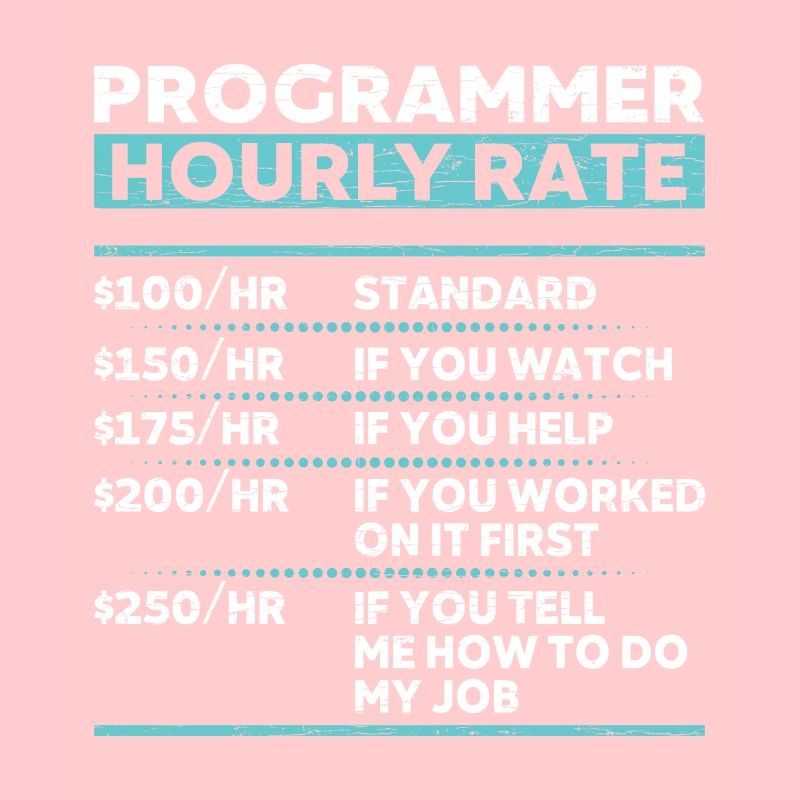 PROGRAMMER
HOURLY RATE

$100/HR STANDARD

$150/HR IF YOU WATCH

$175/HR IF YOU HELP

$200/HR IF YOU WORKED ON IT FIRST

$250/HR IF YOU TELL ME HOW TO DO MY JOB